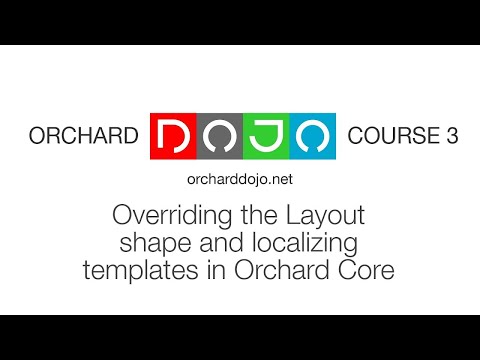 ORCHARD DOJO COURSE 3

orcharddojo.net

Overriding the Layout shape and localizing templates in Orchard Core